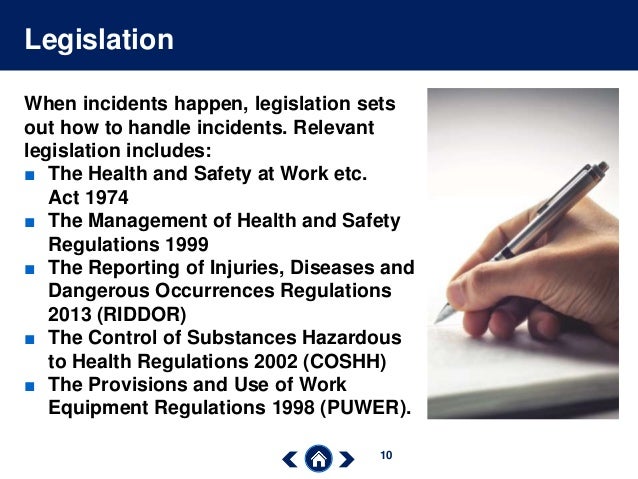 Legislation

When incidents happen, legislation sets out how to handle incidents. Relevant legislation includes:

■ The Health and Safety at Work etc. Act 1974
■ The Management of Health and Safety Regulations 1999
■ The Reporting of Injuries, Diseases and Dangerous Occurrences Regulations 2013 (RIDDOR)
■ The Control of Substances Hazardous to Health Regulations 2002 (COSHH)
■ The Provisions and Use of Work Equipment Regulations 1998 (PUWER).

10